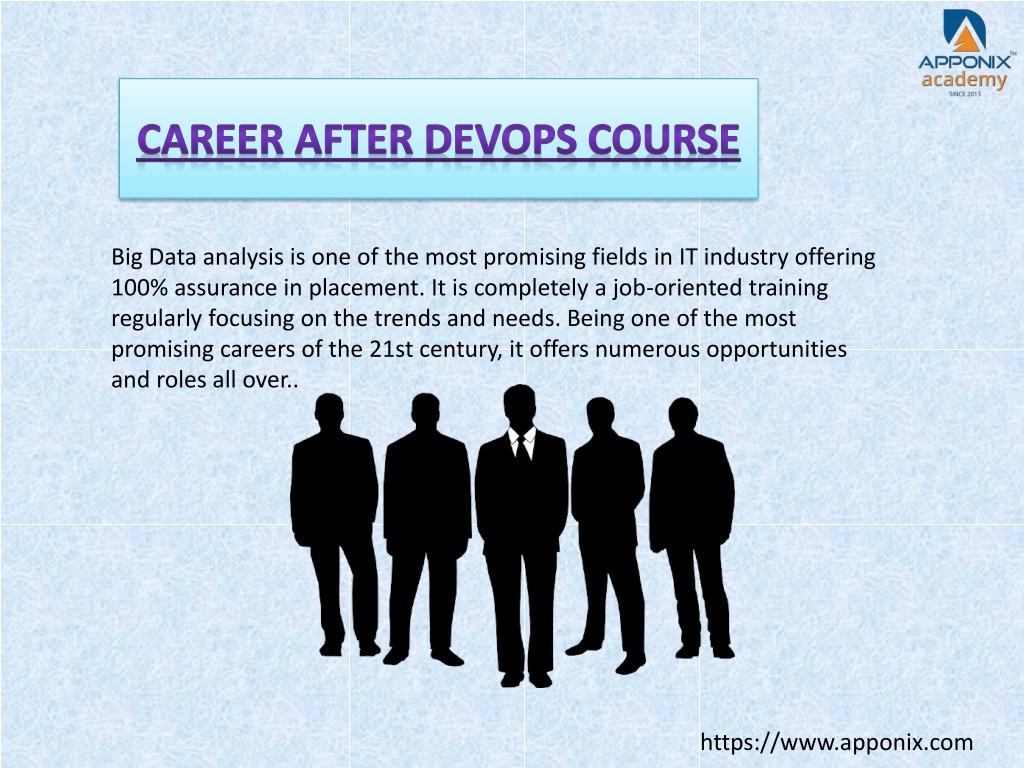 APPONIX™
academy
SINCE 2013

CAREER AFTER DEVOPS COURSE

Big Data analysis is one of the most promising fields in IT industry offering 100% assurance in placement. It is completely a job-oriented training regularly focusing on the trends and needs. Being one of the most promising careers of the 21st century, it offers numerous opportunities and roles all over..

https://www.apponix.com